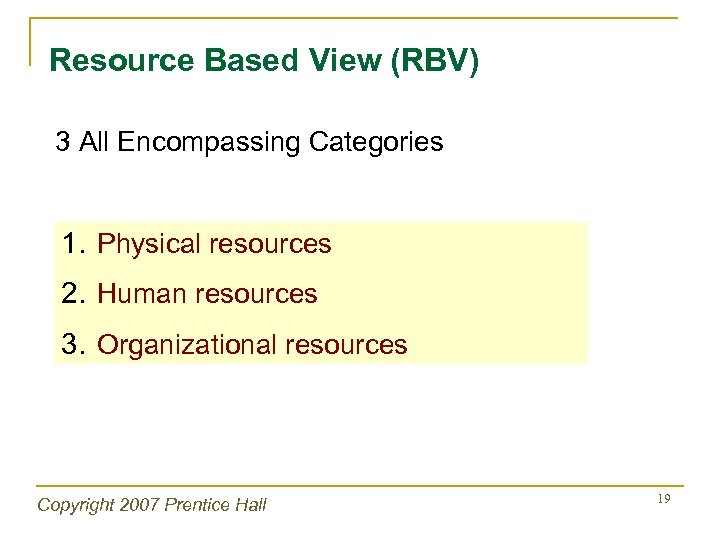 Resource Based View (RBV)

3 All Encompassing Categories

1. Physical resources
2. Human resources
3. Organizational resources

Copyright 2007 Prentice Hall

19